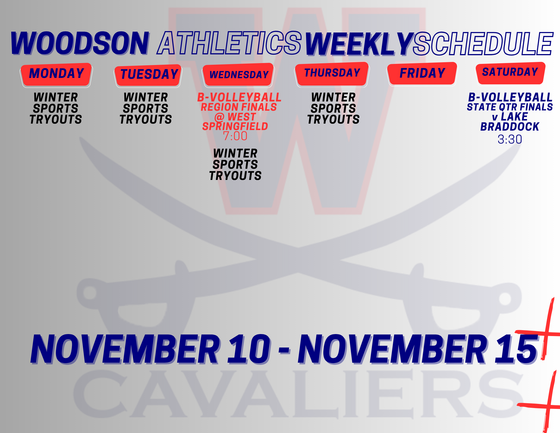 WOODSON ATHLETICS WEEKLY SCHEDULE

MONDAY

WINTER SPORTS TRYOUTS

TUESDAY

WINTER SPORTS TRYOUTS

WEDNESDAY

B-VOLLEYBALL REGION FINALS @ WEST SPRINGFIELD 7:00

WINTER SPORTS TRYOUTS

THURSDAY

WINTER SPORTS TRYOUTS

FRIDAY

SATURDAY

B-VOLLEYBALL STATE QTR FINALS v LAKE BRADDOCK 3:30

NOVEMBER 10 - NOVEMBER 15

CAVALIERS